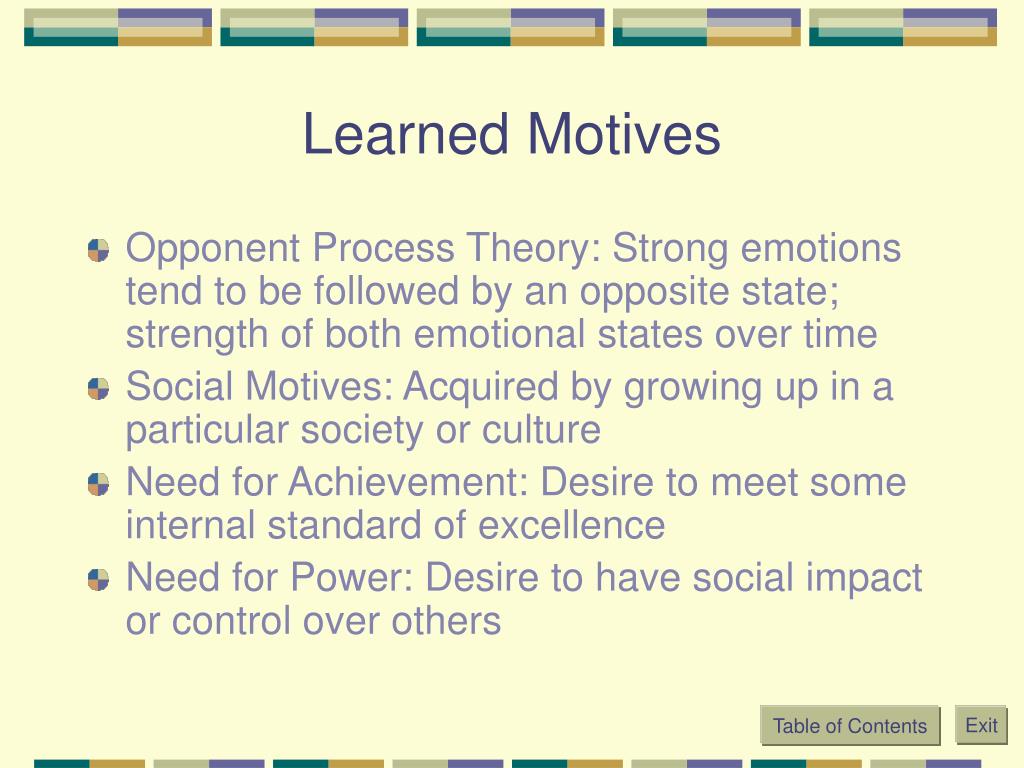 Learned Motives

Opponent Process Theory: Strong emotions tend to be followed by an opposite state; strength of both emotional states over time

Social Motives: Acquired by growing up in a particular society or culture

Need for Achievement: Desire to meet some internal standard of excellence

Need for Power: Desire to have social impact or control over others

Table of Contents

Exit